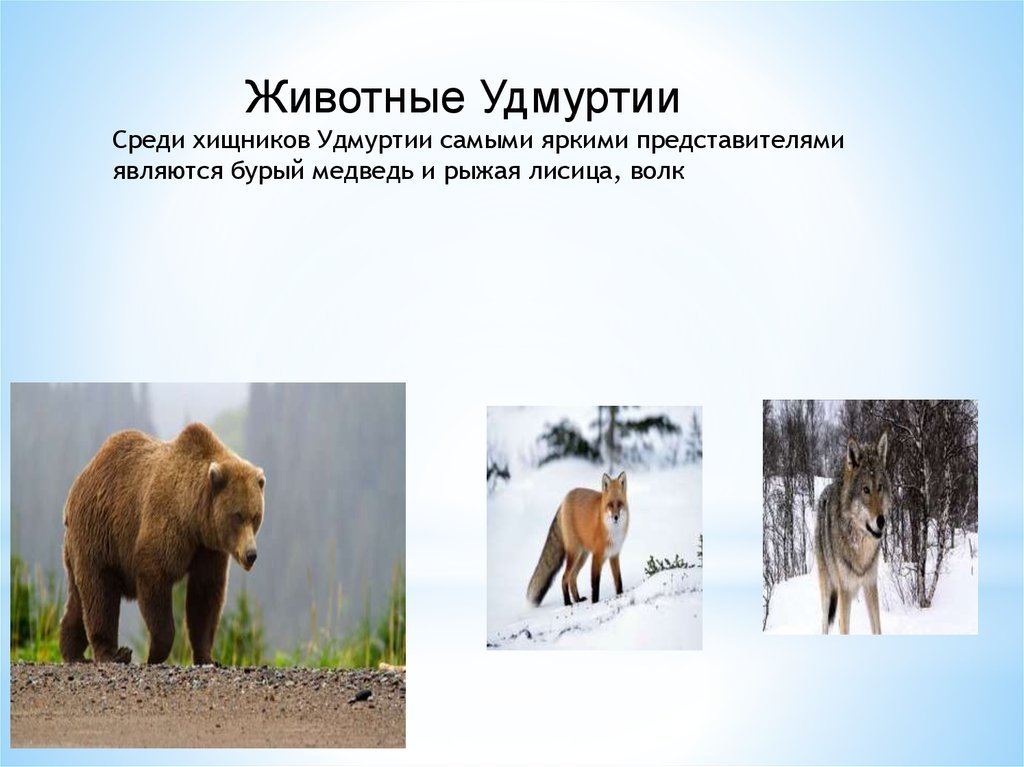 Животные Удмуртии

Среди хищников Удмуртии самыми яркими представителями являются бурый медведь и рыжая лисица, волк